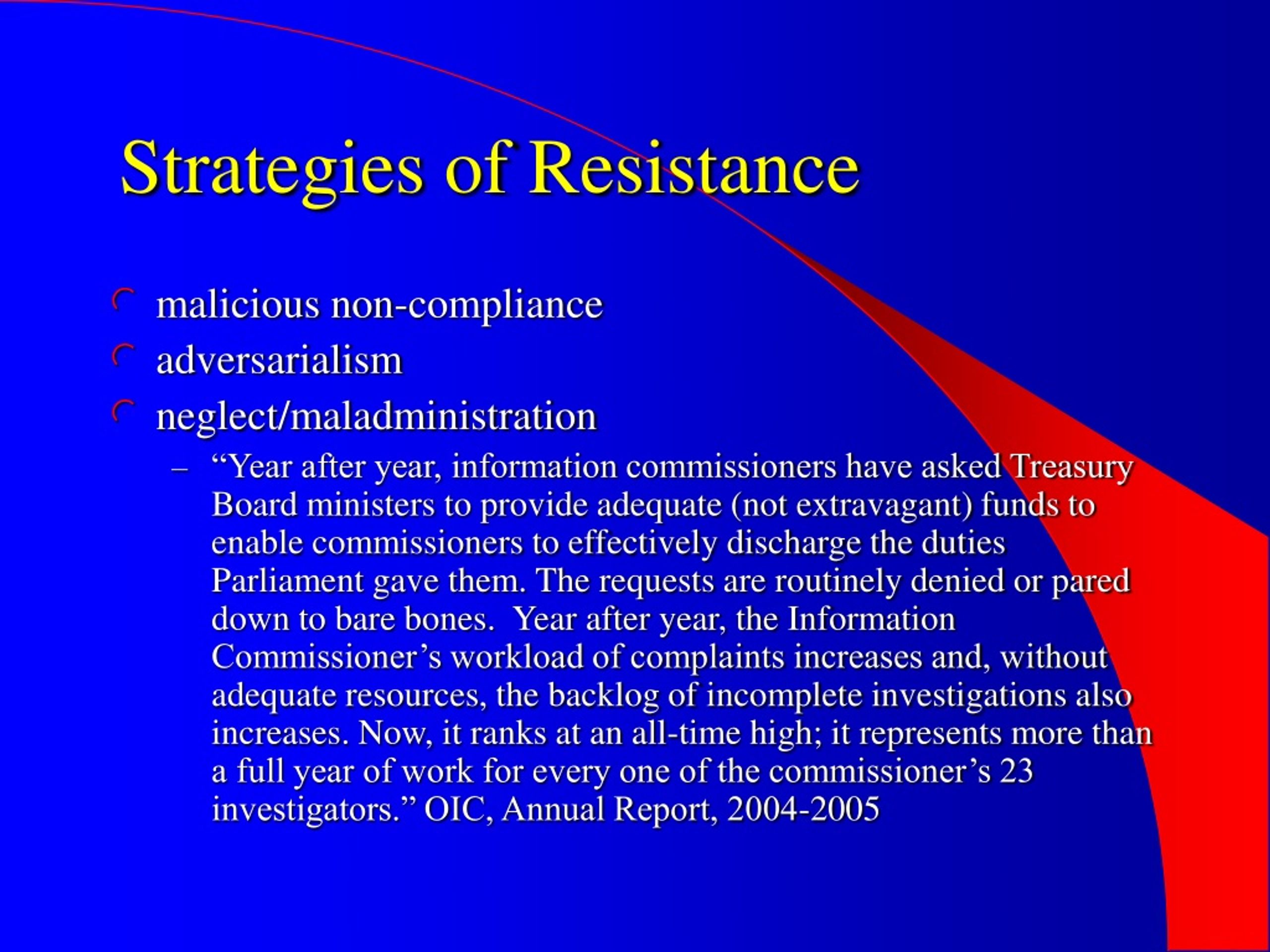 Strategies of Resistance

malicious non-compliance

adversarialism

neglect/maladministration

– “Year after year, information commissioners have asked Treasury Board ministers to provide adequate (not extravagant) funds to enable commissioners to effectively discharge the duties Parliament gave them. The requests are routinely denied or pared down to bare bones. Year after year, the Information Commissioner’s workload of complaints increases and, without adequate resources, the backlog of incomplete investigations also increases. Now, it ranks at an all-time high; it represents more than a full year of work for every one of the commissioner’s 23 investigators.” OIC, Annual Report, 2004-2005